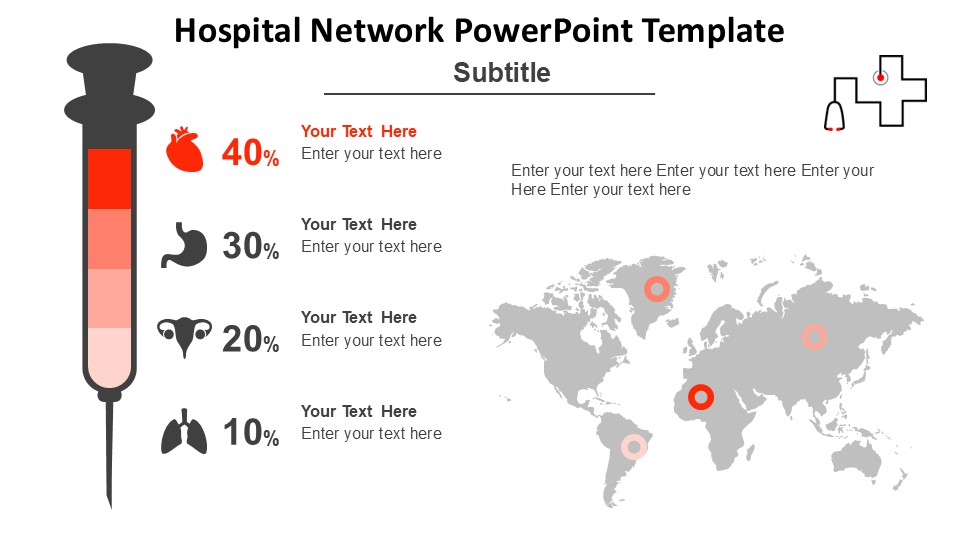 Hospital Network PowerPoint Template

Subtitle

40%

Your Text Here
Enter your text here

30%

Your Text Here
Enter your text here

20%

Your Text Here
Enter your text here

10%

Your Text Here
Enter your text here

Enter your text here Enter your text here Enter your Here Enter your text here